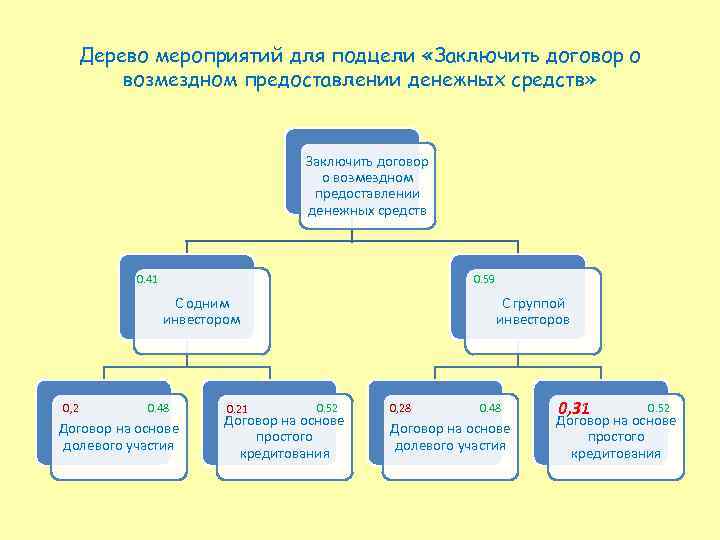 Дерево мероприятий для подцели «Заключить договор о возмездном предоставлении денежных средств»

Заключить договор о возмездном предоставлении денежных средств

0.41
С одним инвестором

0.59
С группой инвесторов

0,2 0.48
Договор на основе долевого участия

0.21 0.52
Договор на основе простого кредитования

0,28 0.48
Договор на основе долевого участия

0,31 0.52
Договор на основе простого кредитования